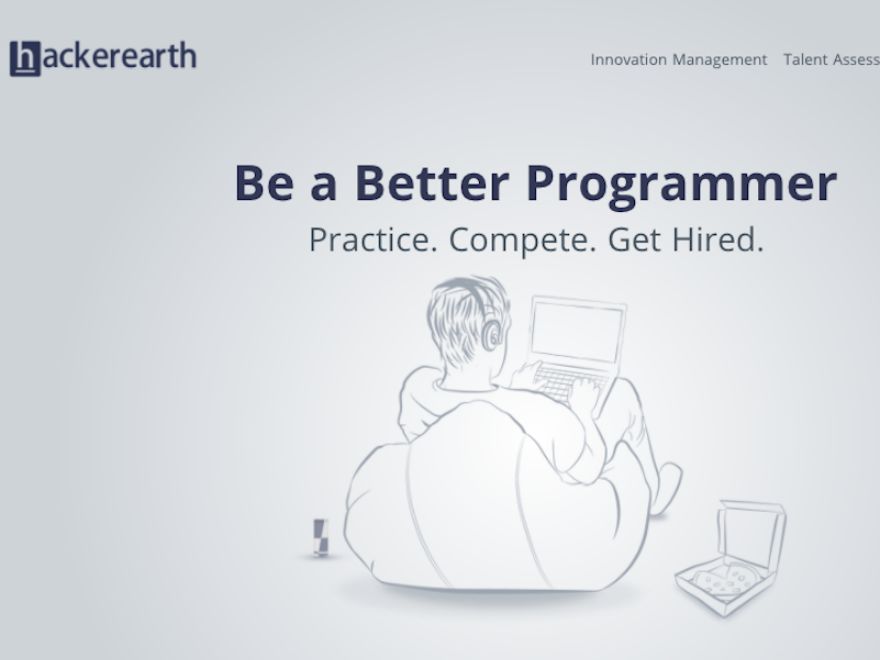 hackerearth

Innovation Management Talent Assess

Be a Better Programmer

Practice. Compete. Get Hired.